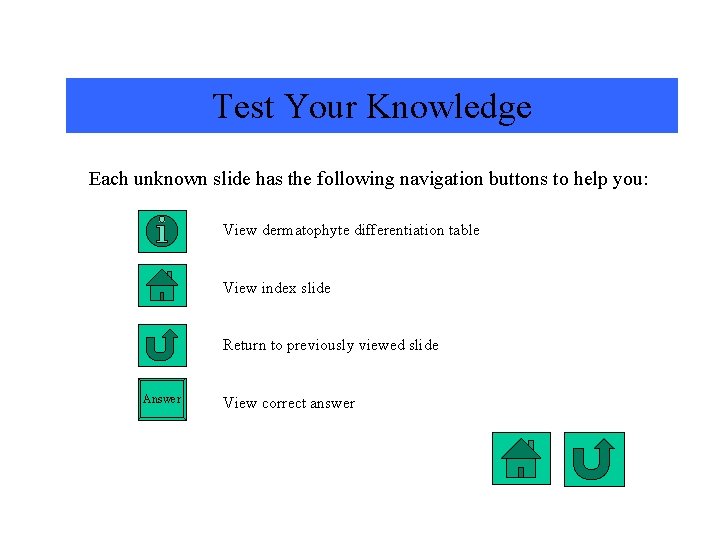 Test Your Knowledge

Each unknown slide has the following navigation buttons to help you:

i View dermatophyte differentiation table

View index slide

Return to previously viewed slide

Answer View correct answer